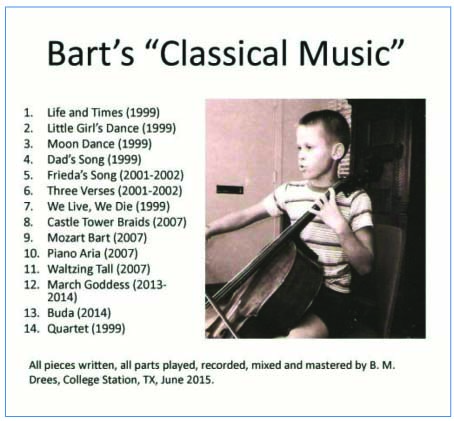 Bart's "Classical Music"

1. Life and Times (1999)
2. Little Girl's Dance (1999)
3. Moon Dance (1999)
4. Dad's Song (1999)
5. Frieda's Song (2001-2002)
6. Three Verses (2001-2002)
7. We Live, We Die (1999)
8. Castle Tower Braids (2007)
9. Mozart Bart (2007)
10. Piano Aria (2007)
11. Waltzing Tall (2007)
12. March Goddess (2013-2014)
13. Buda (2014)
14. Quartet (1999)

All pieces written, all parts played, recorded, mixed and mastered by B. M. Drees, College Station, TX, June 2015.